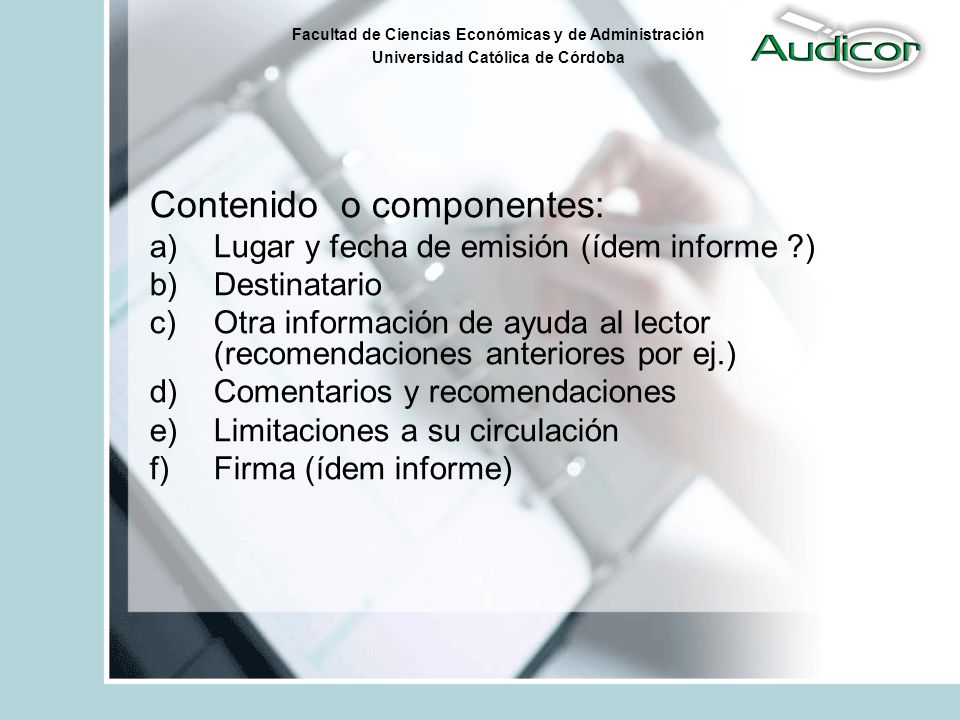 Facultad de Ciencias Económicas y de Administración
Universidad Católica de Córdoba

Audicor

Contenido o componentes:
a) Lugar y fecha de emisión (ídem informe ?)
b) Destinatario
c) Otra información de ayuda al lector (recomendaciones anteriores por ej.)
d) Comentarios y recomendaciones
e) Limitaciones a su circulación
f) Firma (ídem informe)